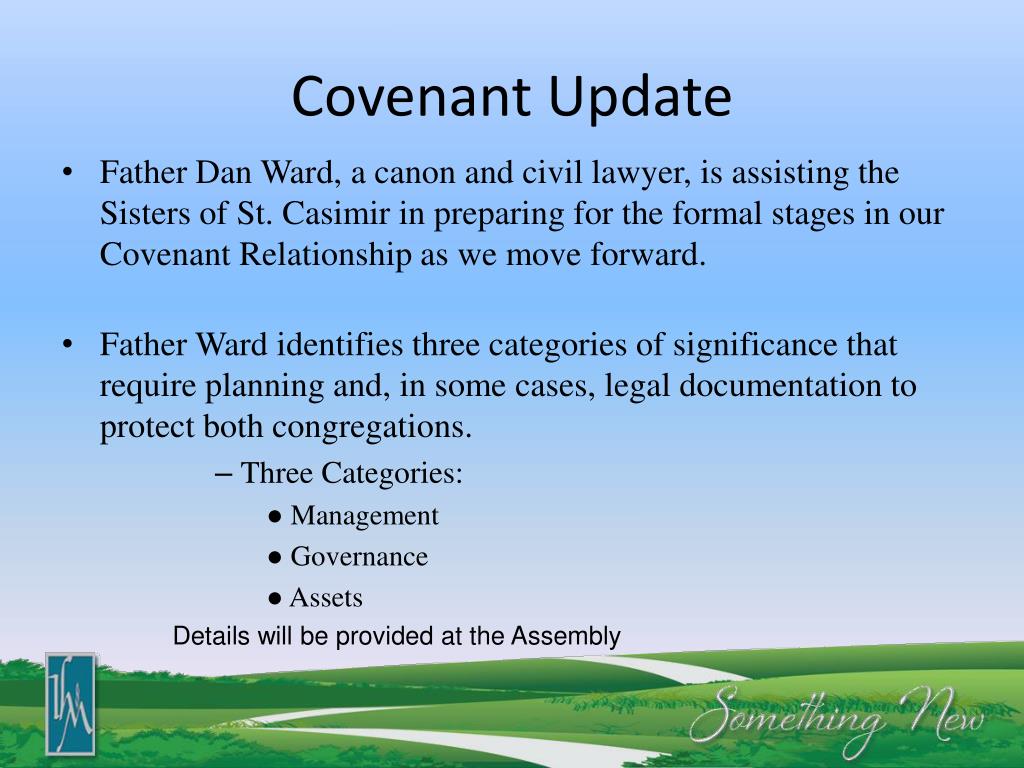 Covenant Update

• Father Dan Ward, a canon and civil lawyer, is assisting the Sisters of St. Casimir in preparing for the formal stages in our Covenant Relationship as we move forward.

• Father Ward identifies three categories of significance that require planning and, in some cases, legal documentation to protect both congregations.

– Three Categories:

● Management

● Governance

● Assets

Details will be provided at the Assembly

IHM

Something New